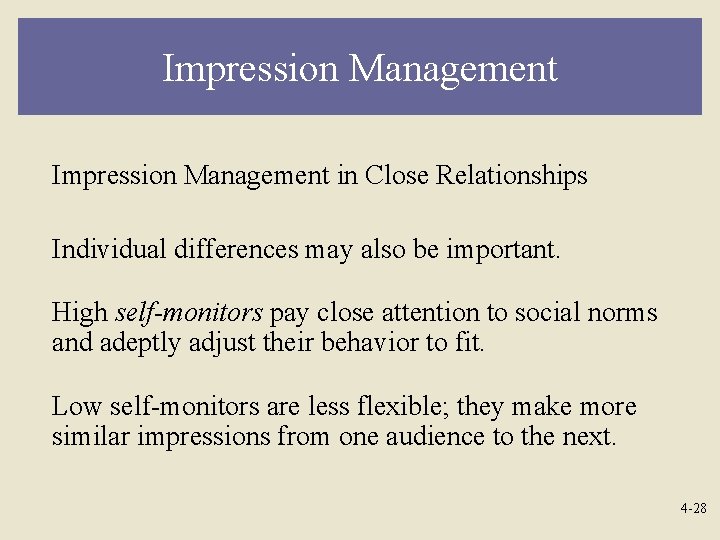 Impression Management

Impression Management in Close Relationships

Individual differences may also be important.

High self-monitors pay close attention to social norms and adeptly adjust their behavior to fit.

Low self-monitors are less flexible; they make more similar impressions from one audience to the next.

4-28